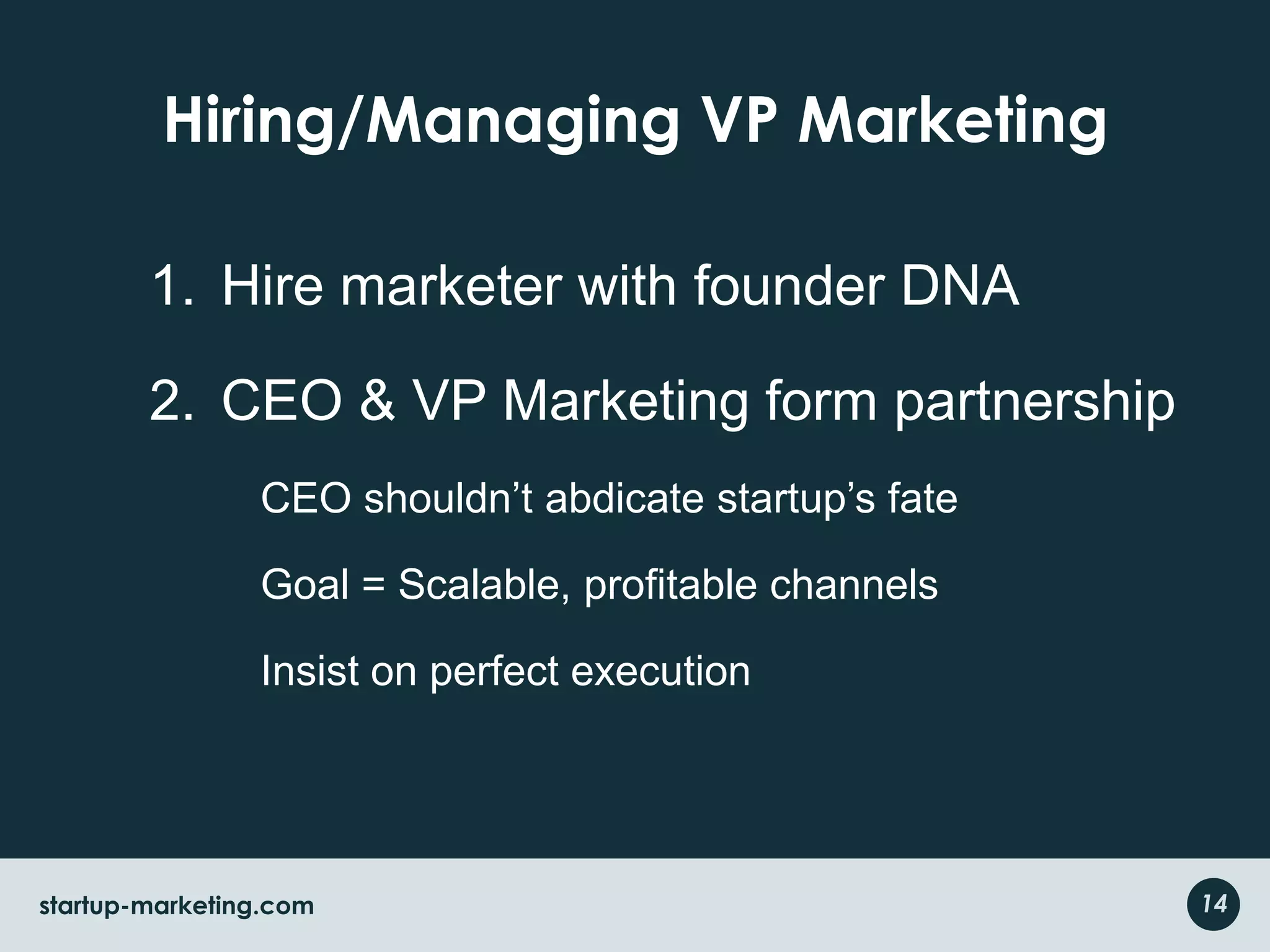 Hiring/Managing VP Marketing

1. Hire marketer with founder DNA

2. CEO & VP Marketing form partnership

CEO shouldn’t abdicate startup’s fate

Goal = Scalable, profitable channels

Insist on perfect execution

startup-marketing.com

14